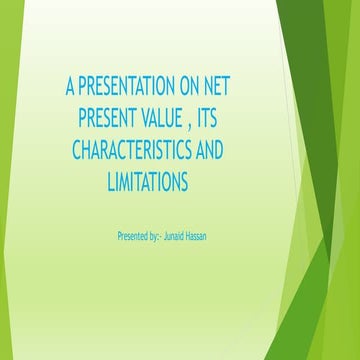 A PRESENTATION ON NET PRESENT VALUE , ITS CHARACTERISTICS AND LIMITATIONS

Presented by:- Junaid Hassan